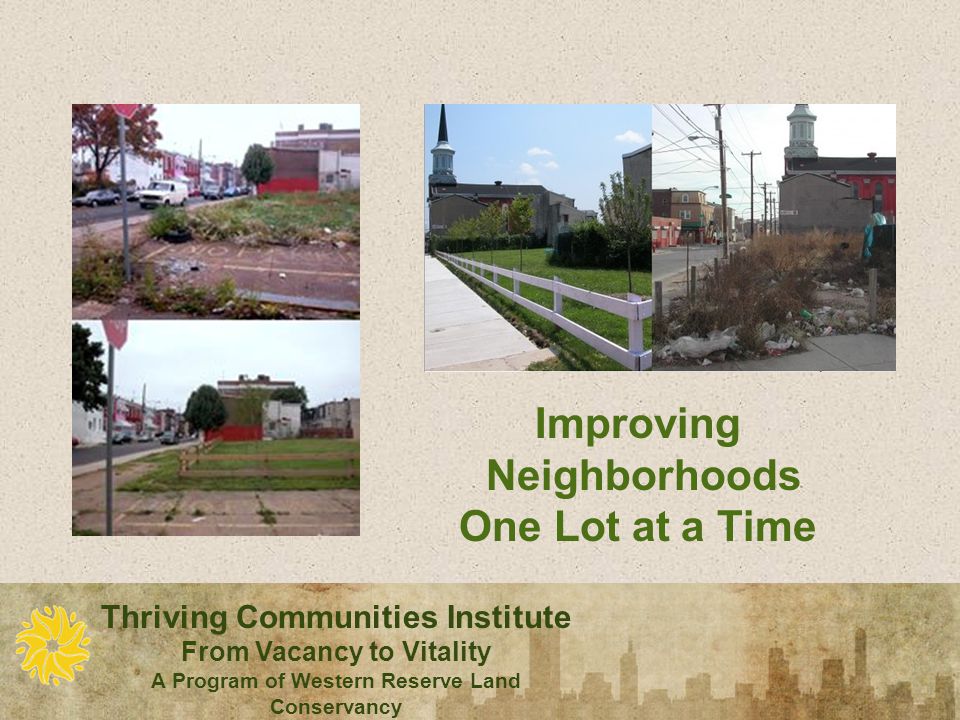 Improving Neighborhoods One Lot at a Time

Thriving Communities Institute
From Vacancy to Vitality
A Program of Western Reserve Land Conservancy